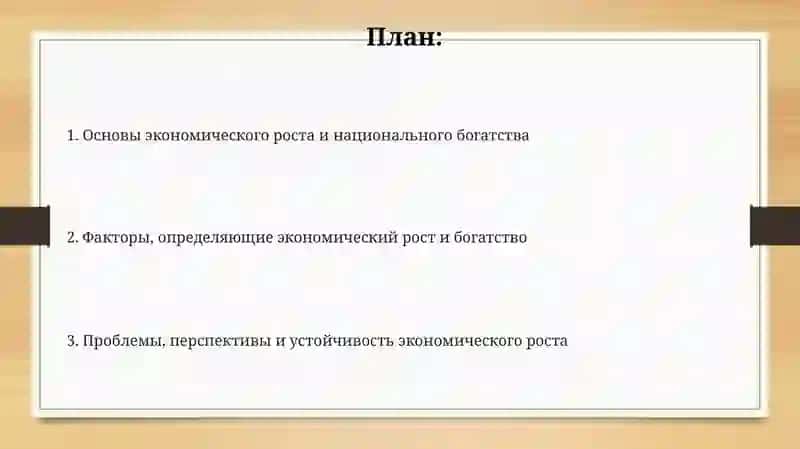 План:

1. Основы экономического роста и национального богатства

2. Факторы, определяющие экономический рост и богатство

3. Проблемы, перспективы и устойчивость экономического роста